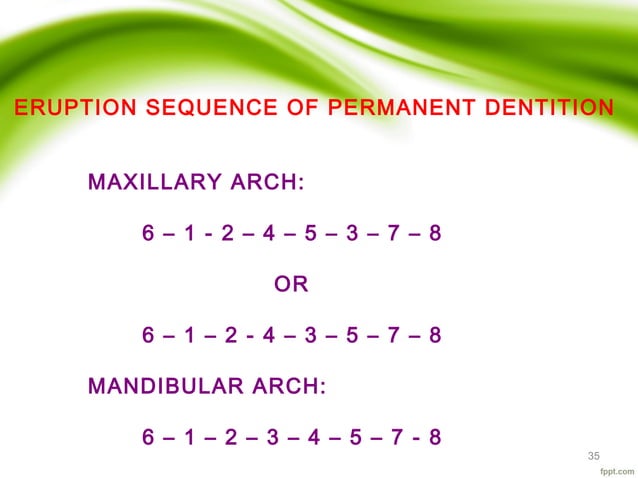 ERUPTION SEQUENCE OF PERMANENT DENTITION

MAXILLARY ARCH:

6 – 1 - 2 – 4 – 5 – 3 – 7 – 8

OR

6 – 1 – 2 - 4 – 3 – 5 – 7 – 8

MANDIBULAR ARCH:

6 – 1 – 2 – 3 – 4 – 5 – 7 - 8

35

fppt.com